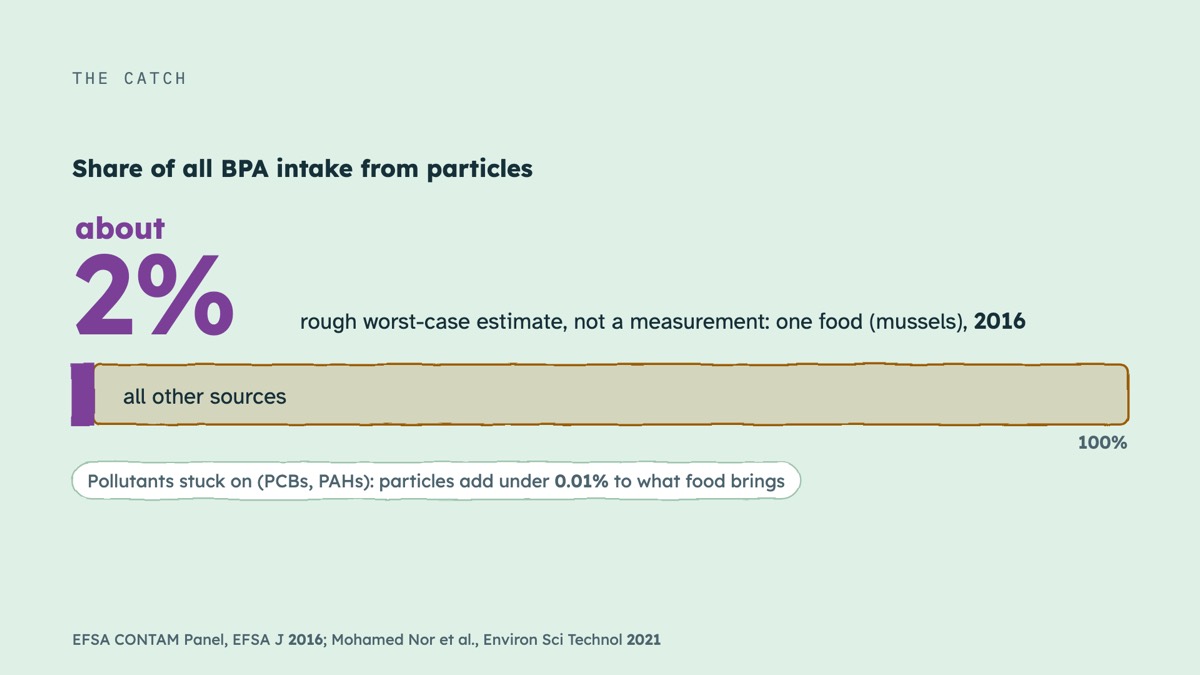 THE CATCH

Share of all BPA intake from particles

about
2%

rough worst-case estimate, not a measurement: one food (mussels), 2016

all other sources

100%

Pollutants stuck on (PCBs, PAHs): particles add under 0.01% to what food brings

EFSA CONTAM Panel, EFSA J 2016; Mohamed Nor et al., Environ Sci Technol 2021